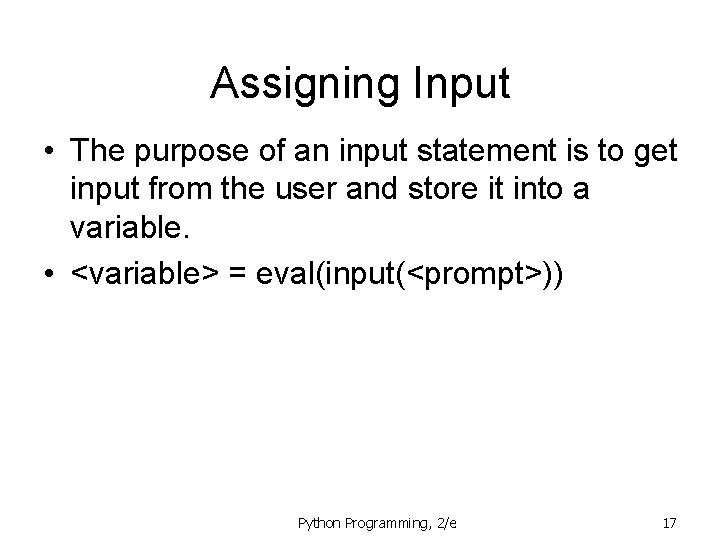 Assigning Input

• The purpose of an input statement is to get input from the user and store it into a variable.

• <variable> = eval(input(<prompt>))

Python Programming, 2/e

17